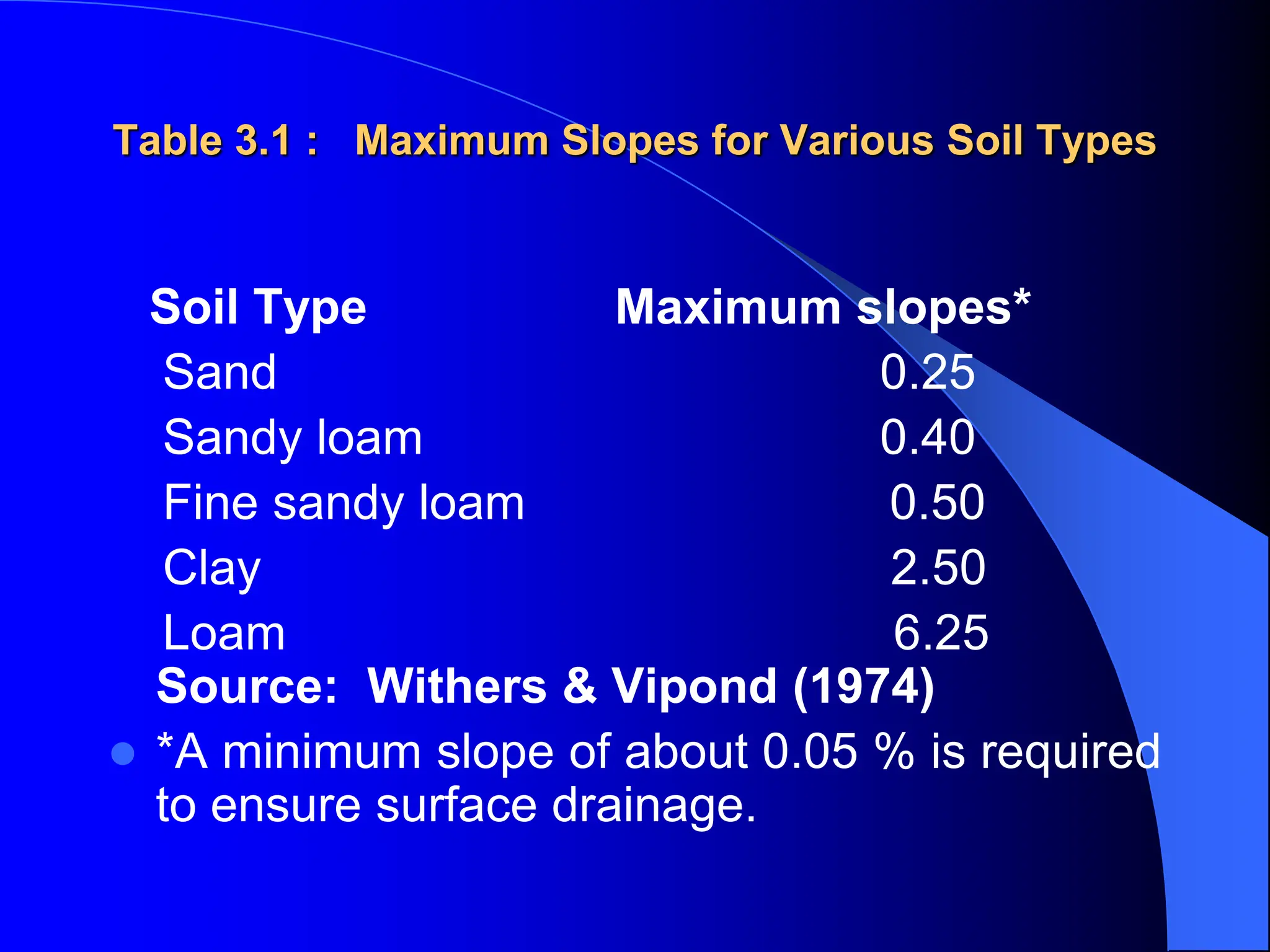 Table 3.1 : Maximum Slopes for Various Soil Types

| Soil Type | Maximum slopes* |
|---|---|
| Sand | 0.25 |
| Sandy loam | 0.40 |
| Fine sandy loam | 0.50 |
| Clay | 2.50 |
| Loam | 6.25 |

Source: Withers & Vipond (1974)

*A minimum slope of about 0.05 % is required to ensure surface drainage.